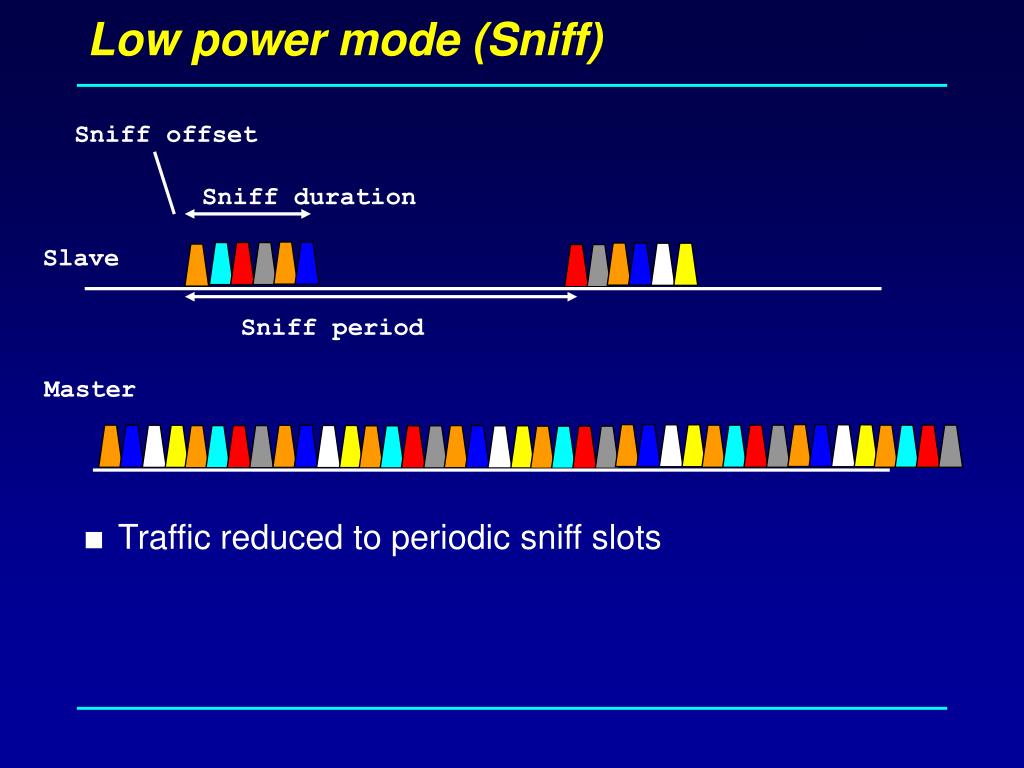 Low power mode (Sniff)

Sniff offset

Sniff duration

Slave

Sniff period

Master

■ Traffic reduced to periodic sniff slots